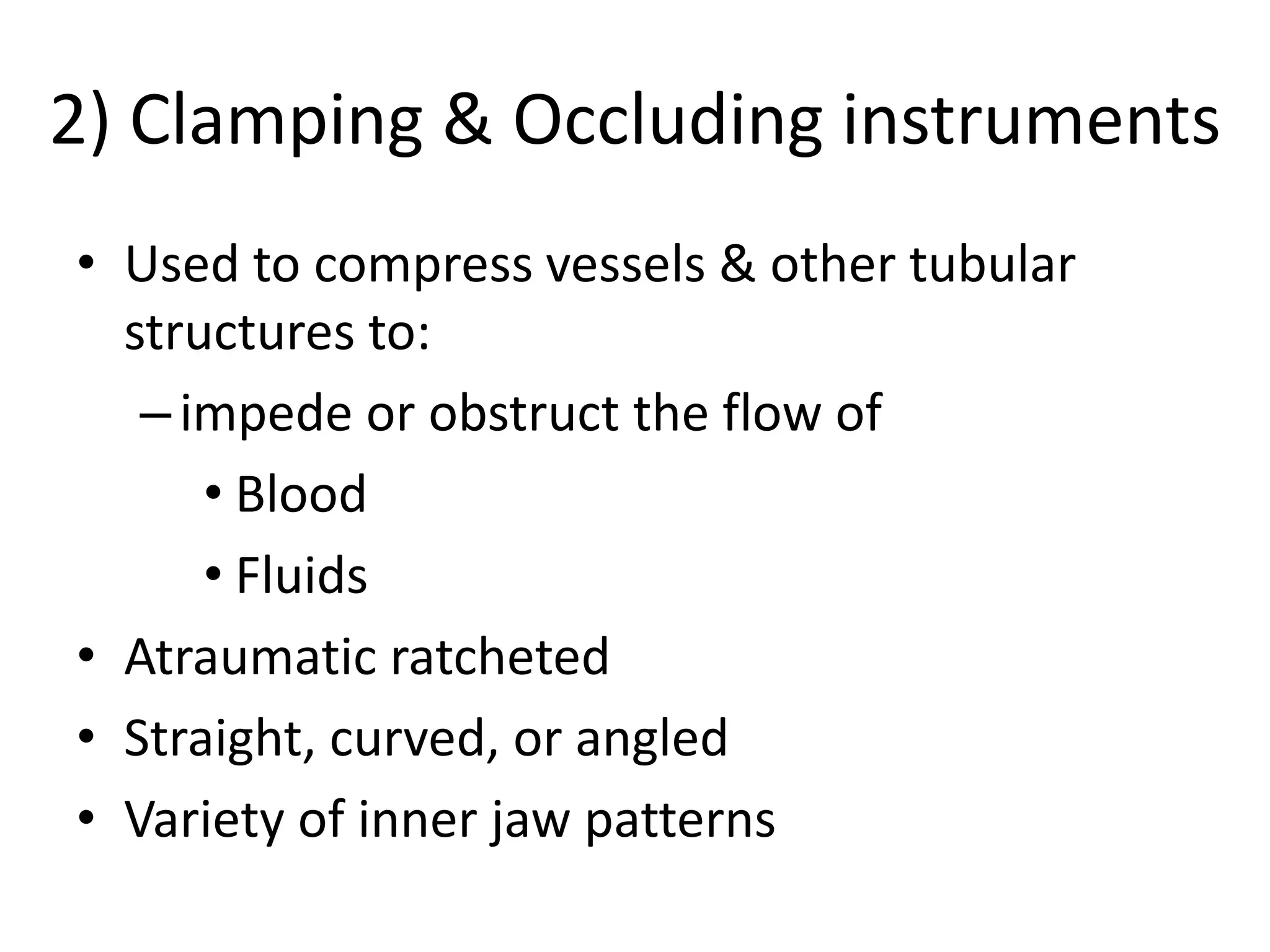 2) Clamping & Occluding instruments

• Used to compress vessels & other tubular structures to:
  – impede or obstruct the flow of
    • Blood
    • Fluids
• Atraumatic ratcheted
• Straight, curved, or angled
• Variety of inner jaw patterns